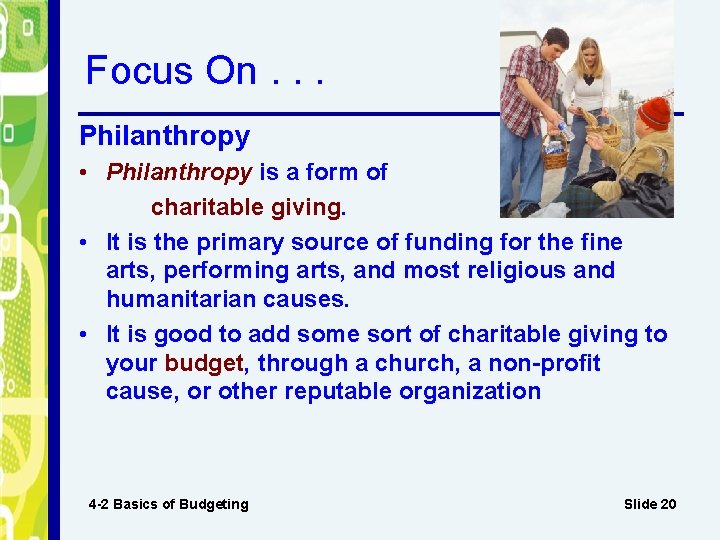 Focus On . . .

Philanthropy

• Philanthropy is a form of charitable giving.

• It is the primary source of funding for the fine arts, performing arts, and most religious and humanitarian causes.

• It is good to add some sort of charitable giving to your budget, through a church, a non-profit cause, or other reputable organization

4-2 Basics of Budgeting

Slide 20